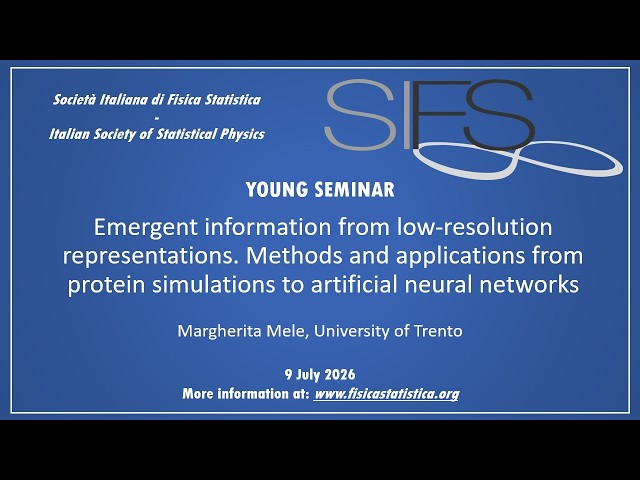 Società Italiana di Fisica Statistica
-
Italian Society of Statistical Physics

SIFS

YOUNG SEMINAR

Emergent information from low-resolution representations. Methods and applications from protein simulations to artificial neural networks

Margherita Mele, University of Trento

9 July 2026
More information at: www.fisicastatistica.org